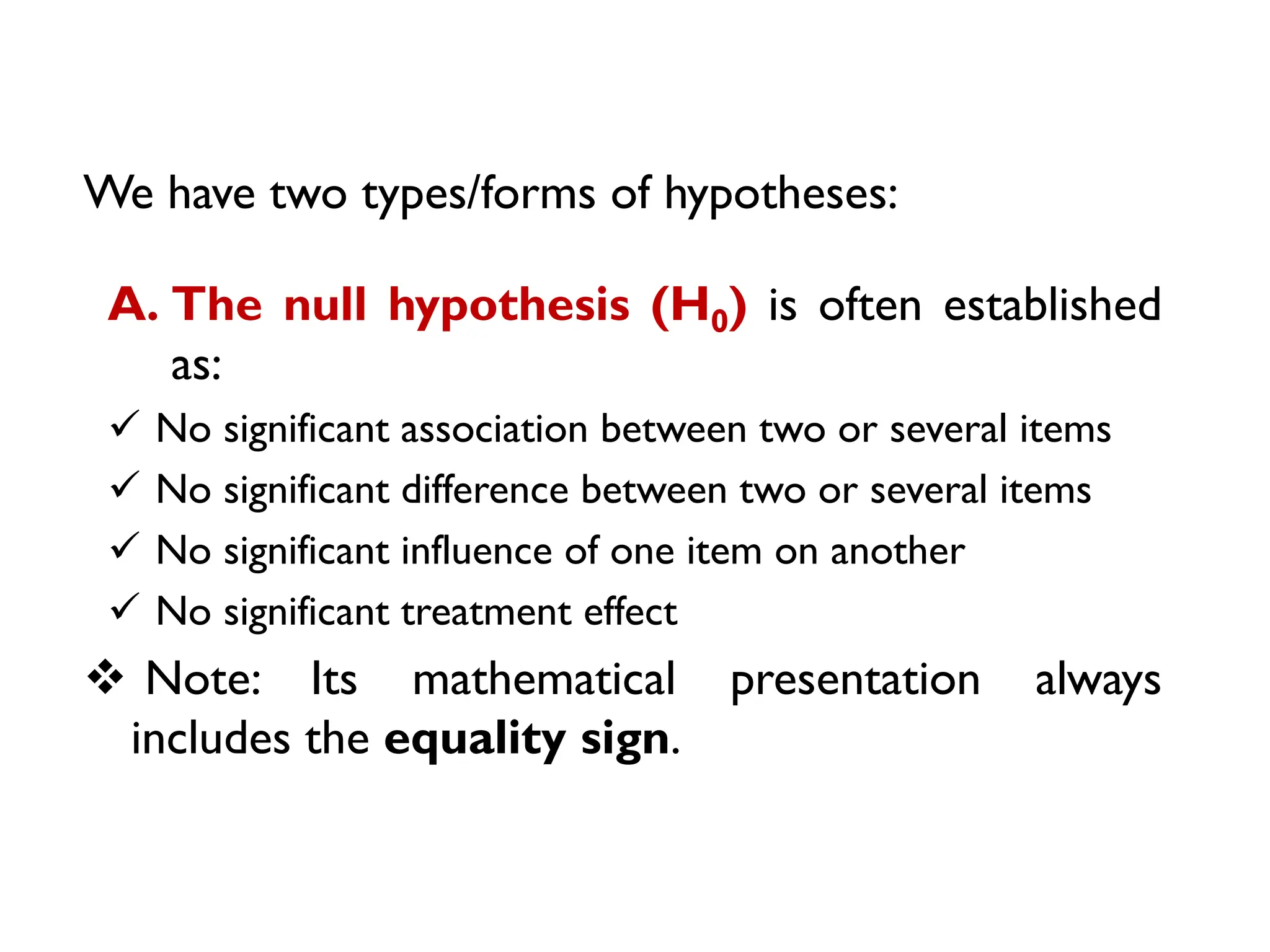 We have two types/forms of hypotheses:

A. The null hypothesis ($H_0$) is often established as:

✓ No significant association between two or several items

✓ No significant difference between two or several items

✓ No significant influence of one item on another

✓ No significant treatment effect

❖ Note: Its mathematical presentation always includes the equality sign.